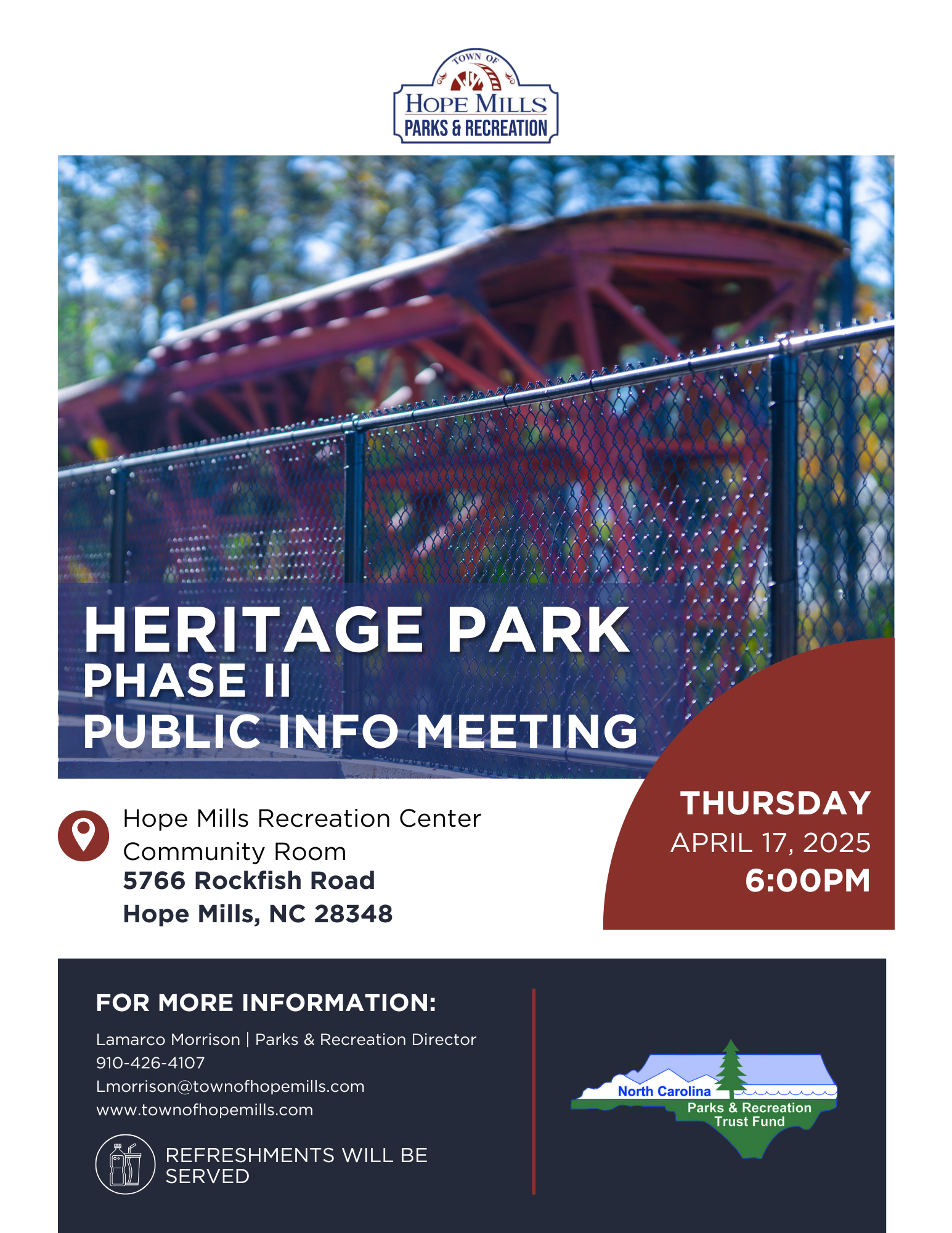 TOWN OF
HOPE MILLS
PARKS & RECREATION

HERITAGE PARK
PHASE II
PUBLIC INFO MEETING

Hope Mills Recreation Center
Community Room
5766 Rockfish Road
Hope Mills, NC 28348

THURSDAY
APRIL 17, 2025
6:00PM

FOR MORE INFORMATION:

Lamarco Morrison | Parks & Recreation Director
910-426-4107
Lmorrison@townofhopemills.com
www.townofhopemills.com

REFRESHMENTS WILL BE SERVED

North Carolina
Parks & Recreation
Trust Fund